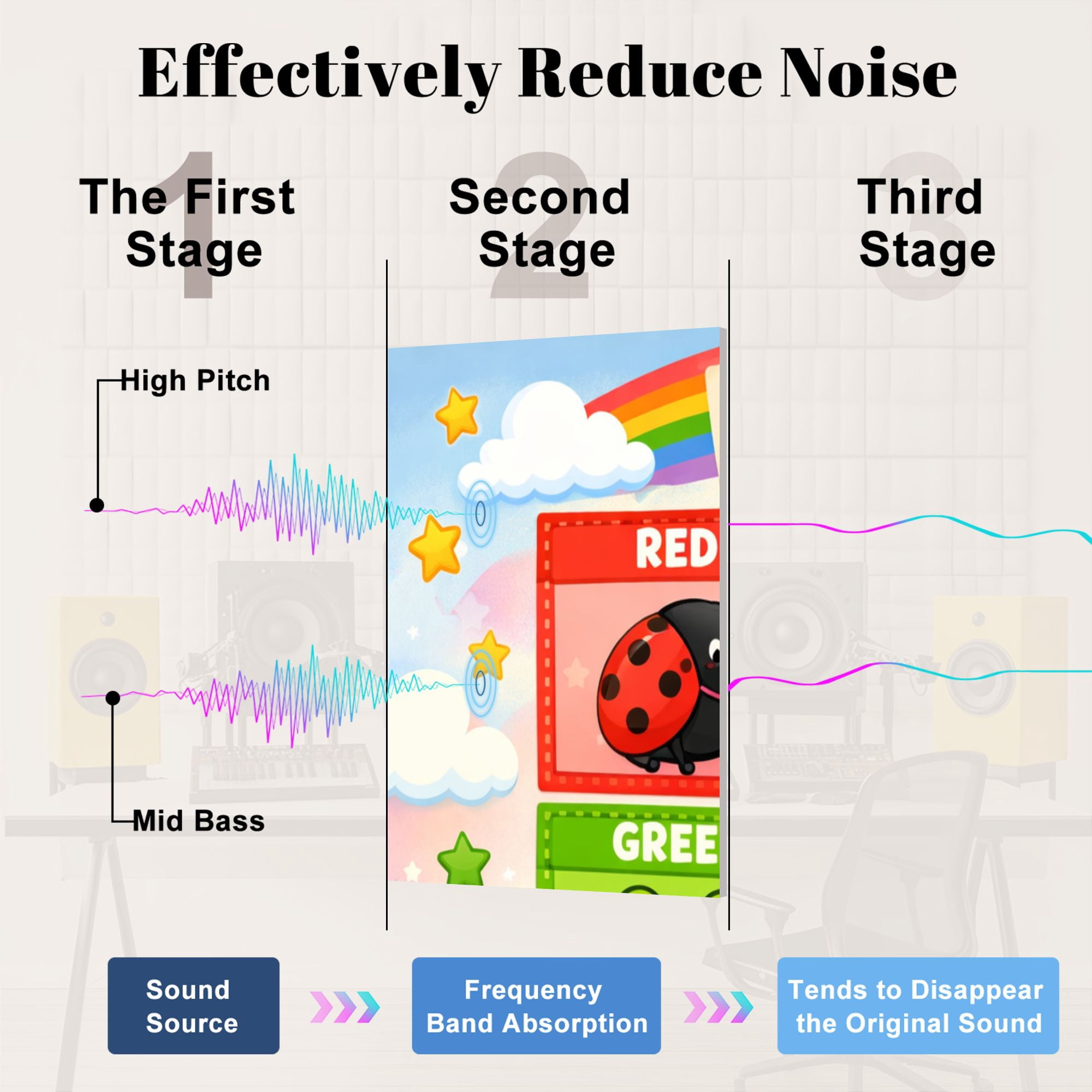 Effectively Reduce Noise

1
The First Stage

2
Second Stage

3
Third Stage

High Pitch

Mid Bass

RED

GREE

Sound Source

Frequency Band Absorption

Tends to Disappear the Original Sound